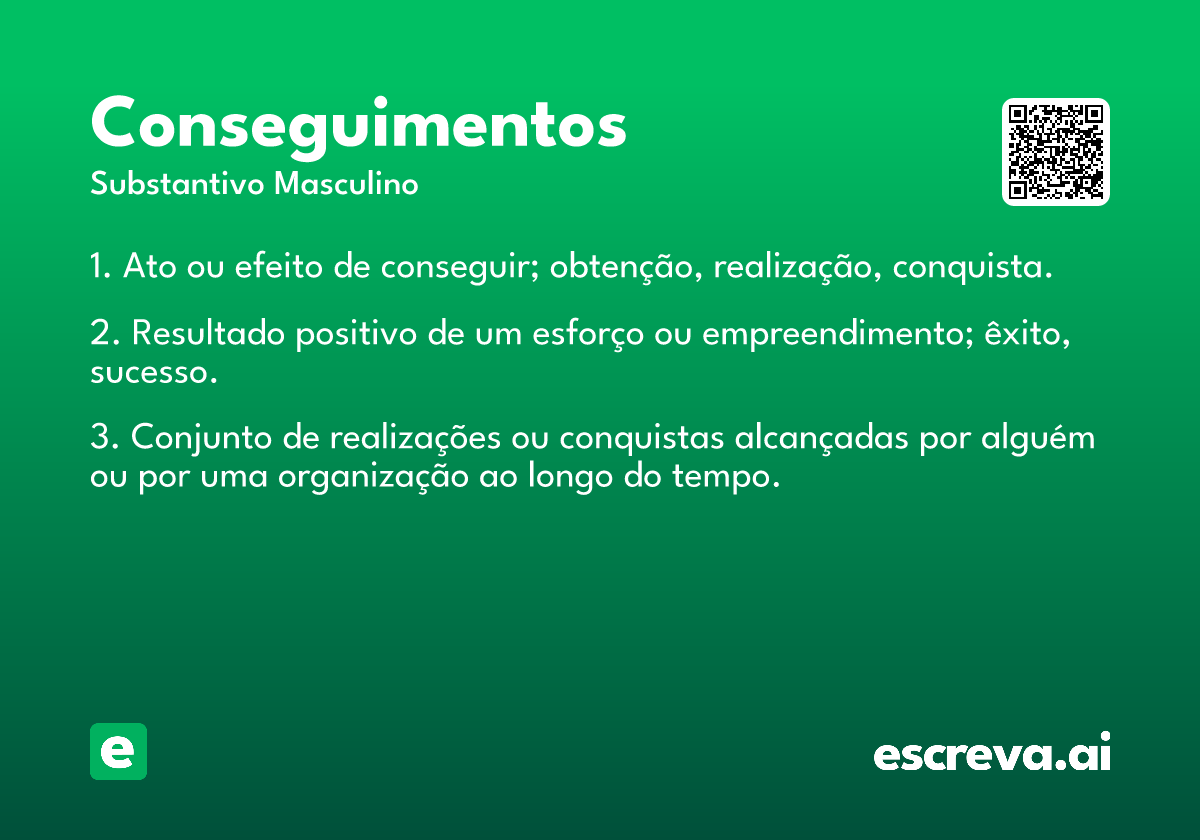 Conseguimentos

Substantivo Masculino

1. Ato ou efeito de conseguir; obtenção, realização, conquista.

2. Resultado positivo de um esforço ou empreendimento; êxito, sucesso.

3. Conjunto de realizações ou conquistas alcançadas por alguém ou por uma organização ao longo do tempo.

e

escreva.ai